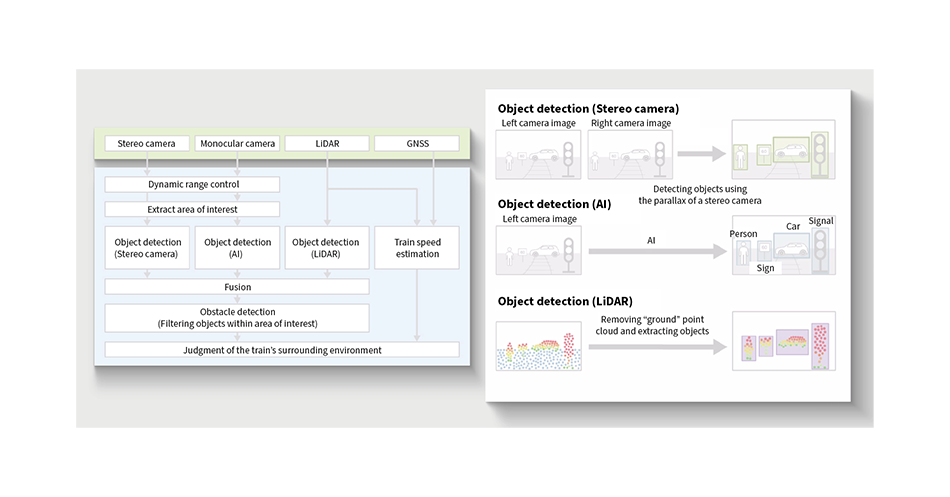 Stereo camera

Monocular camera

LiDAR

GNSS

Dynamic range control

Extract area of interest

Object detection (Stereo camera)

Object detection (AI)

Object detection (LiDAR)

Train speed estimation

Fusion

Obstacle detection (Filtering objects within area of interest)

Judgment of the train's surrounding environment

Object detection (Stereo camera)

Left camera image

Right camera image

Detecting objects using the parallax of a stereo camera

Object detection (AI)

Left camera image

AI

Person

Car

Signal

Sign

Object detection (LiDAR)

Removing "ground" point cloud and extracting objects